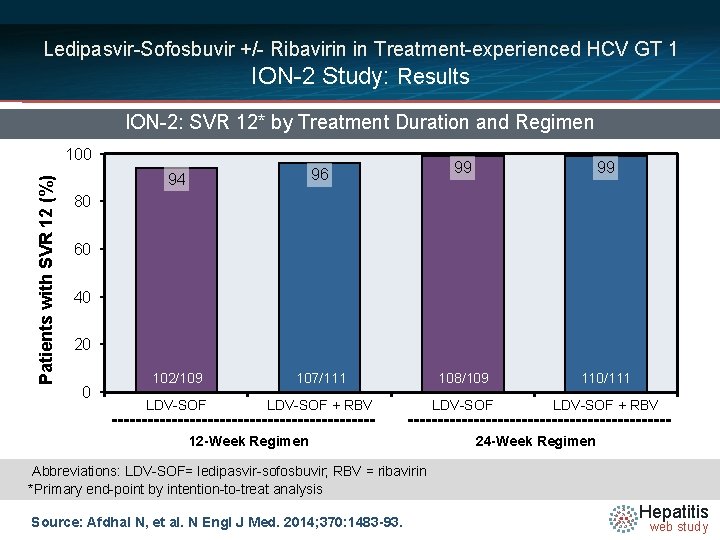 Ledipasvir-Sofosbuvir +/- Ribavirin in Treatment-experienced HCV GT 1
ION-2 Study: Results

ION-2: SVR 12* by Treatment Duration and Regimen

Patients with SVR 12 (%)

100
80
60
40
20
0

94
96
99
99

102/109
107/111
108/109
110/111

LDV-SOF
LDV-SOF + RBV
LDV-SOF
LDV-SOF + RBV

12-Week Regimen
24-Week Regimen

Abbreviations: LDV-SOF= ledipasvir-sofosbuvir; RBV = ribavirin
*Primary end-point by intention-to-treat analysis

Source: Afdhal N, et al. N Engl J Med. 2014;370:1483-93.

Hepatitis
web study